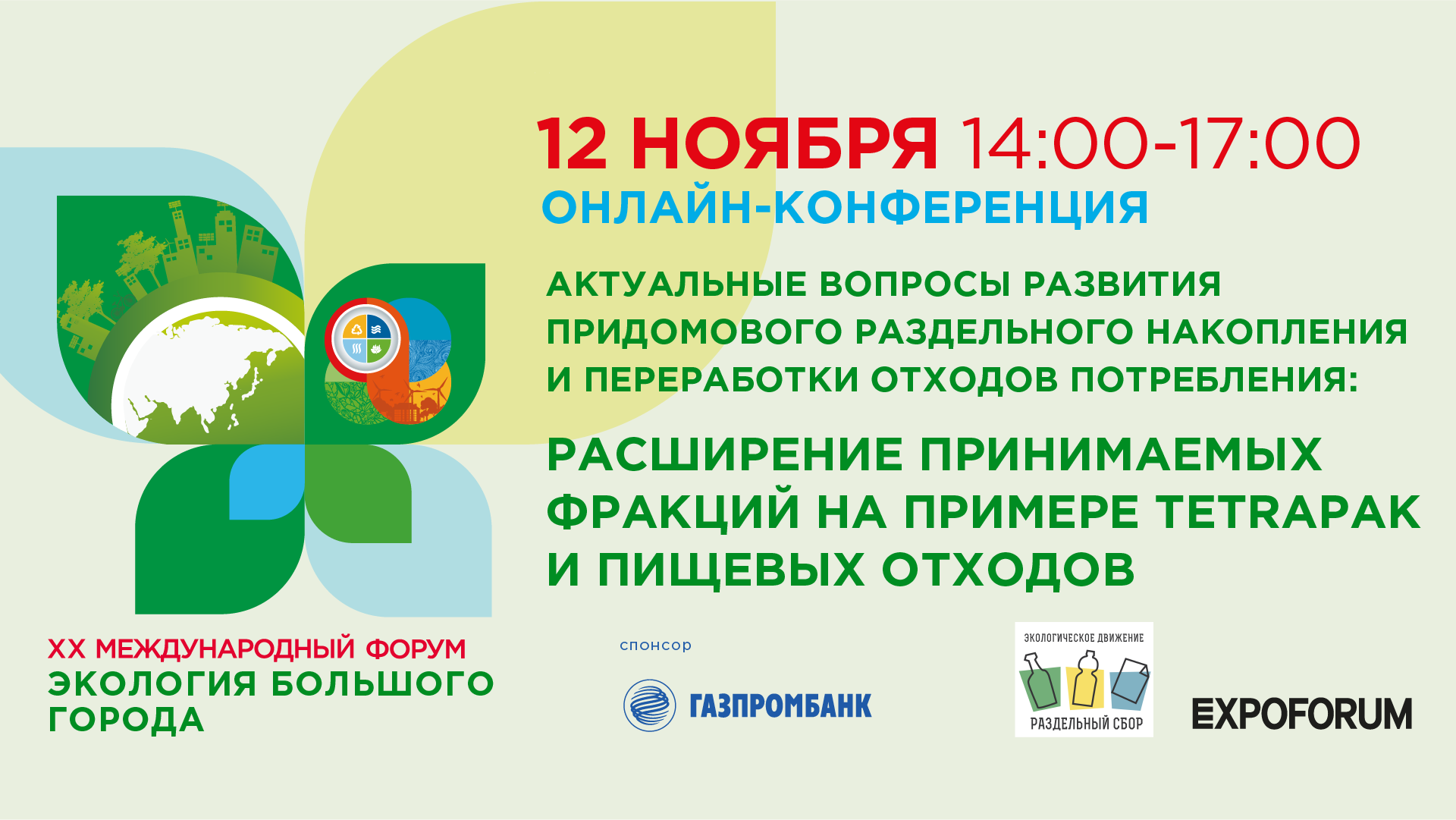 12 НОЯБРЯ 14:00-17:00
ОНЛАЙН-КОНФЕРЕНЦИЯ

АКТУАЛЬНЫЕ ВОПРОСЫ РАЗВИТИЯ ПРИДОМОВОГО РАЗДЕЛЬНОГО НАКОПЛЕНИЯ И ПЕРЕРАБОТКИ ОТХОДОВ ПОТРЕБЛЕНИЯ:

РАСШИРЕНИЕ ПРИНИМАЕМЫХ ФРАКЦИЙ НА ПРИМЕРЕ TETRAPAK И ПИЩЕВЫХ ОТХОДОВ

XX МЕЖДУНАРОДНЫЙ ФОРУМ
ЭКОЛОГИЯ БОЛЬШОГО ГОРОДА

спонсор

ГАЗПРОМБАНК

ЭКОЛОГИЧЕСКОЕ ДВИЖЕНИЕ
РАЗДЕЛЬНЫЙ СБОР

EXPOFORUM